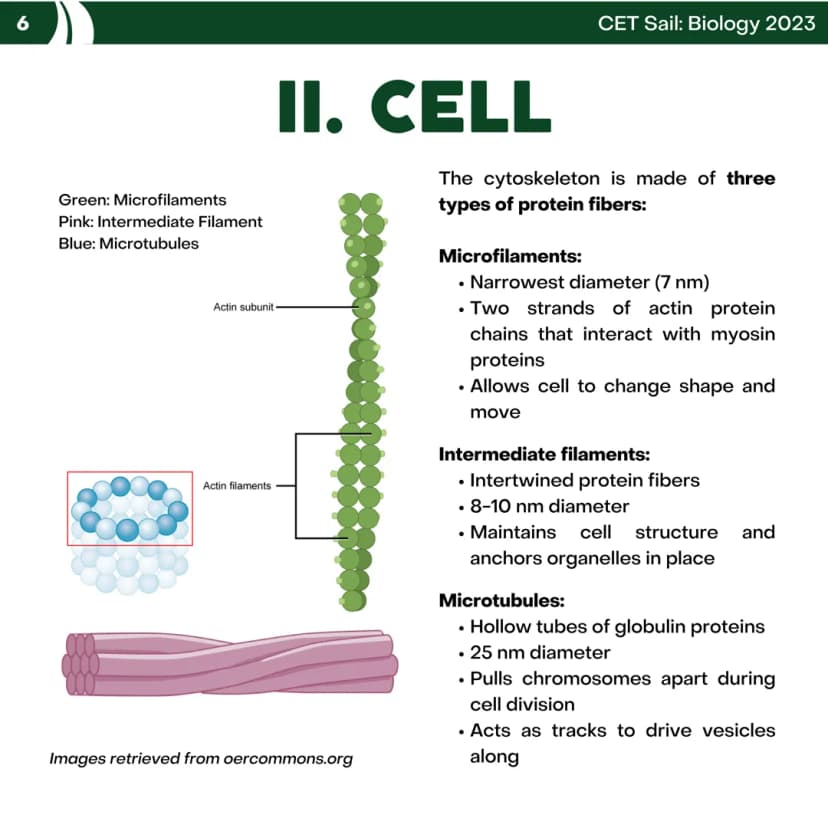 6

CET Sail: Biology 2023

II. CELL

Green: Microfilaments
Pink: Intermediate Filament
Blue: Microtubules

Actin subunit

Actin filaments

Images retrieved from oercommons.org

The cytoskeleton is made of three types of protein fibers:

Microfilaments:
• Narrowest diameter (7 nm)
• Two strands of actin protein chains that interact with myosin proteins
• Allows cell to change shape and move

Intermediate filaments:
• Intertwined protein fibers
• 8-10 nm diameter
• Maintains cell structure and anchors organelles in place

Microtubules:
• Hollow tubes of globulin proteins
• 25 nm diameter
• Pulls chromosomes apart during cell division
• Acts as tracks to drive vesicles along